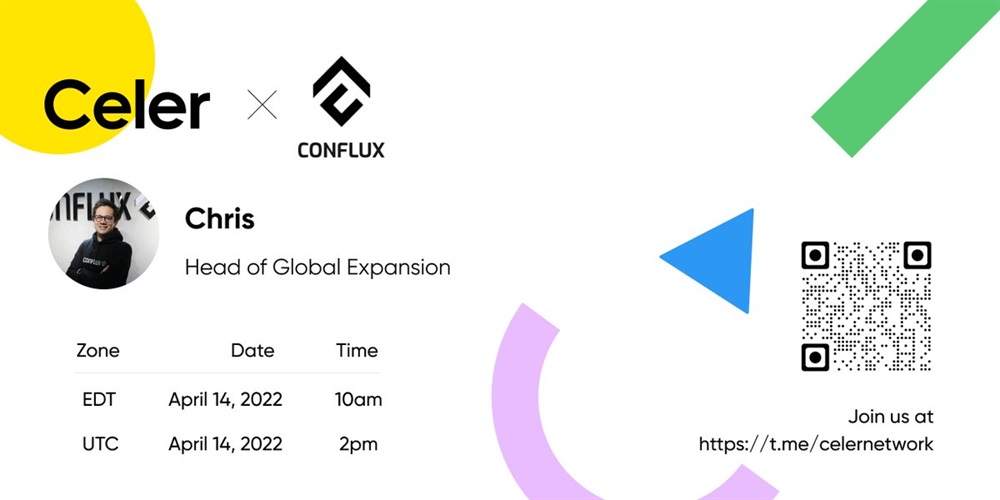 Celer × CONFLUX

Chris

Head of Global Expansion

| Zone | Date | Time |
|---|---|---|
| EDT | April 14, 2022 | 10am |
| UTC | April 14, 2022 | 2pm |

Join us at
https://t.me/celernetwork